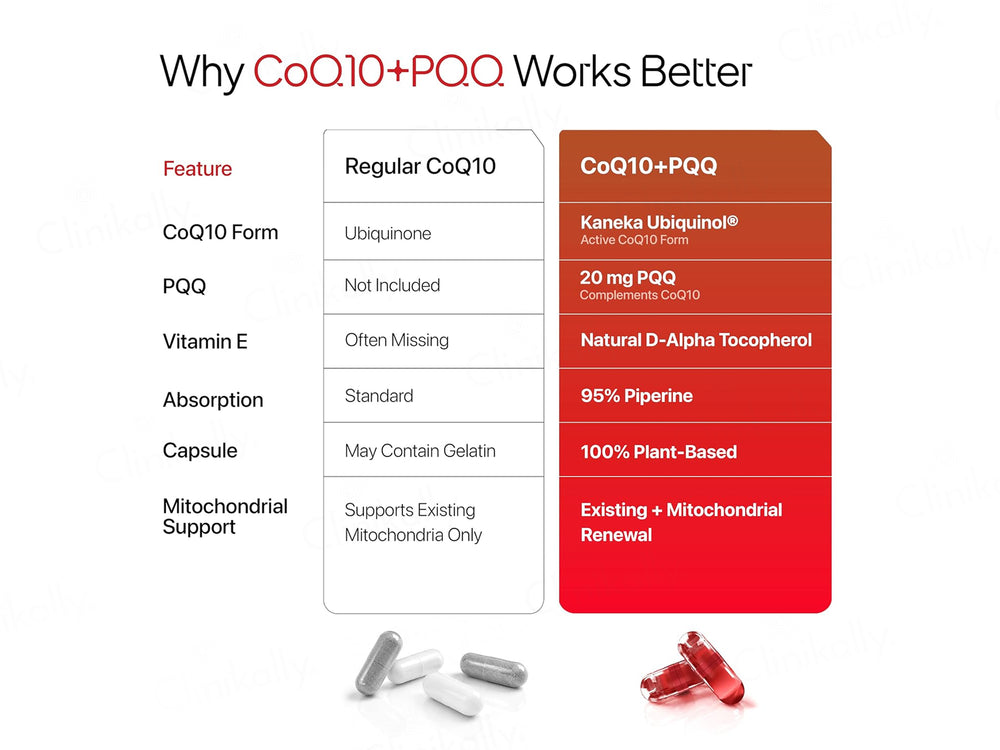 Why CoQ10+PQQ Works Better

| Feature | Regular CoQ10 | CoQ10+PQQ |
|---|---|---|
| CoQ10 Form | Ubiquinone | Kaneka Ubiquinol® Active CoQ10 Form |
| PQQ | Not Included | 20 mg PQQ Complements CoQ10 |
| Vitamin E | Often Missing | Natural D-Alpha Tocopherol |
| Absorption | Standard | 95% Piperine |
| Capsule | May Contain Gelatin | 100% Plant-Based |
| Mitochondrial Support | Supports Existing Mitochondria Only | Existing + Mitochondrial Renewal |

Clinikally